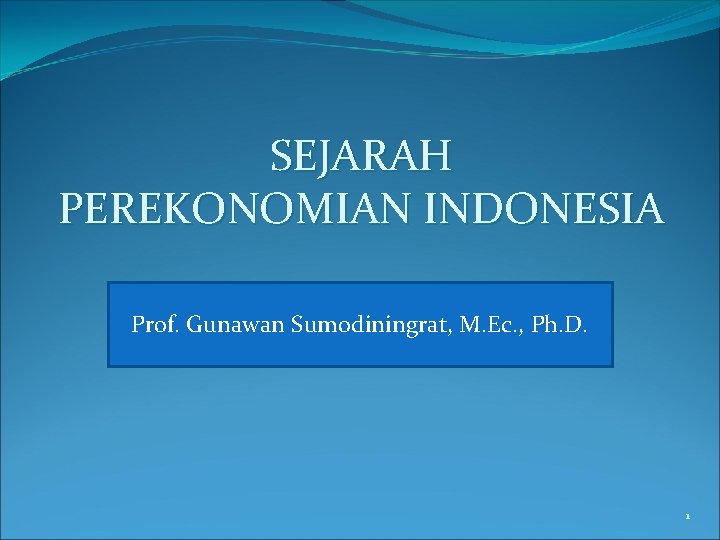 SEJARAH
PEREKONOMIAN INDONESIA

Prof. Gunawan Sumodiningrat, M.Ec., Ph.D.

1